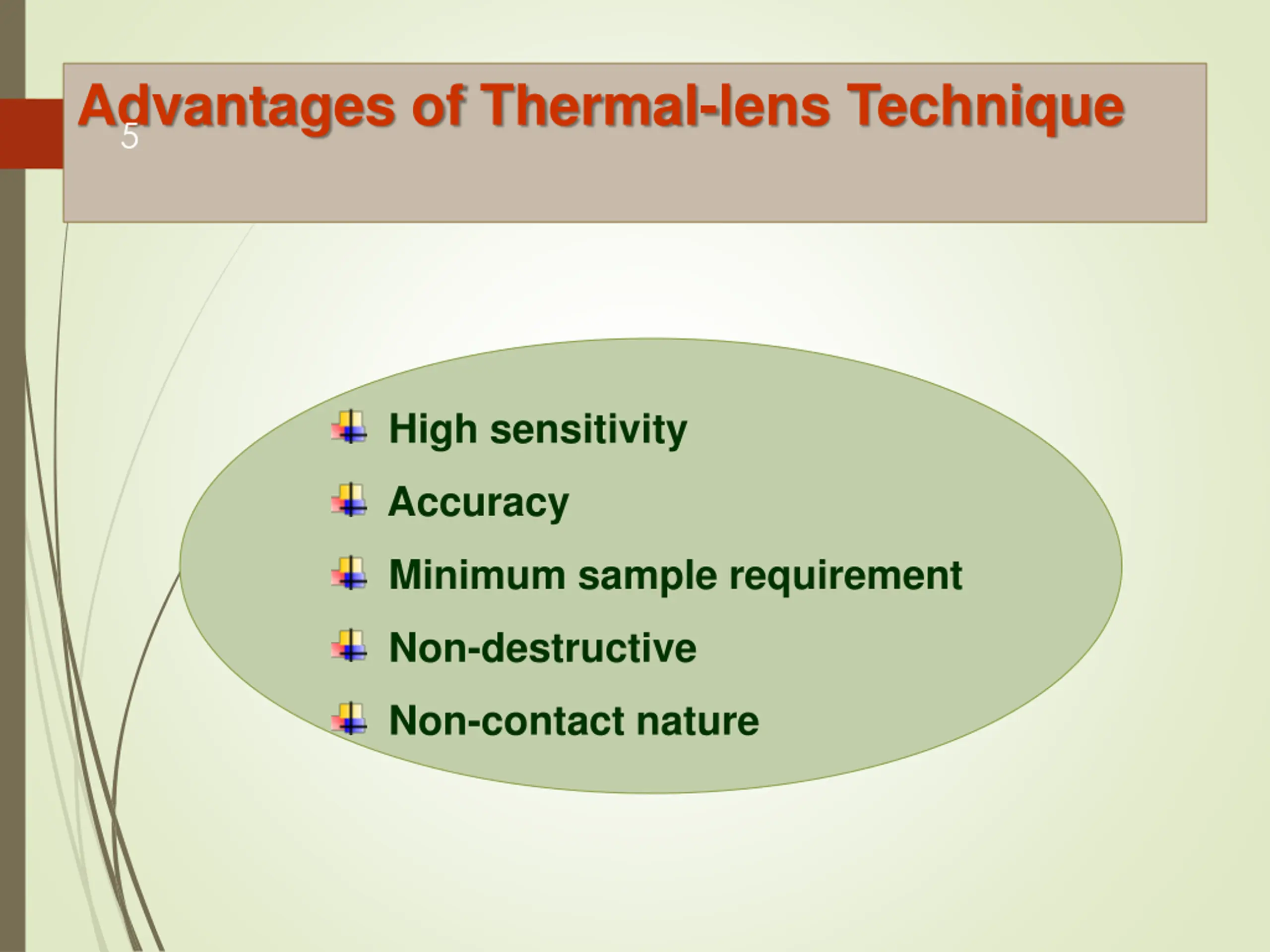 Advantages of Thermal-lens Technique
5

High sensitivity
Accuracy
Minimum sample requirement
Non-destructive
Non-contact nature